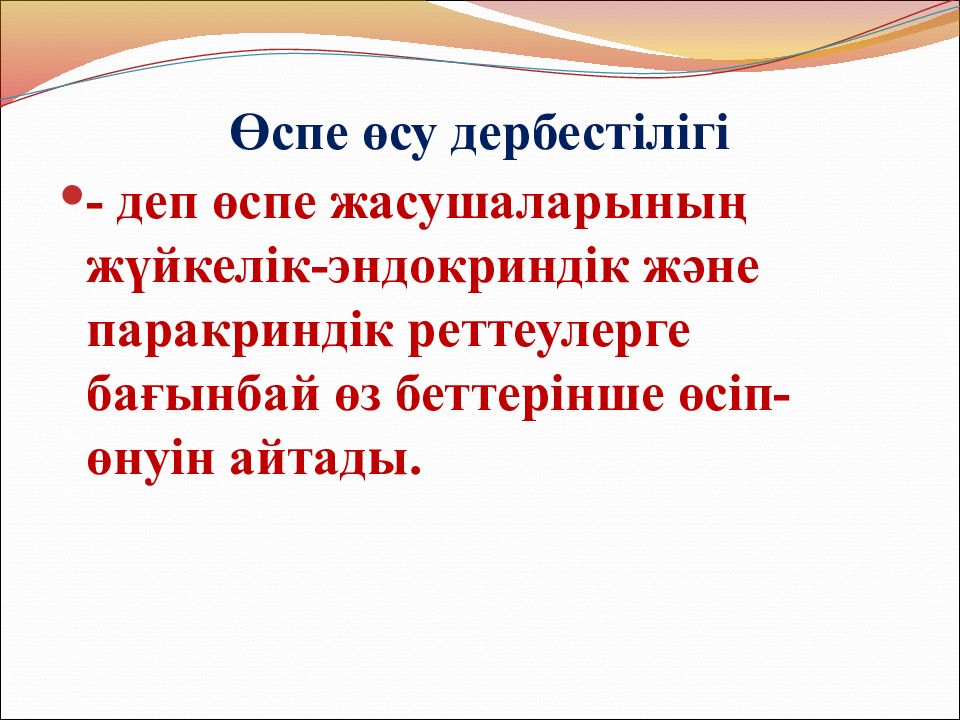 Өспе өсу дербестілігі

- деп өспе жасушаларының жүйкелік-эндокриндік және паракриндік реттеулерге бағынбай өз беттерінше өсіп-өнуін айтады.